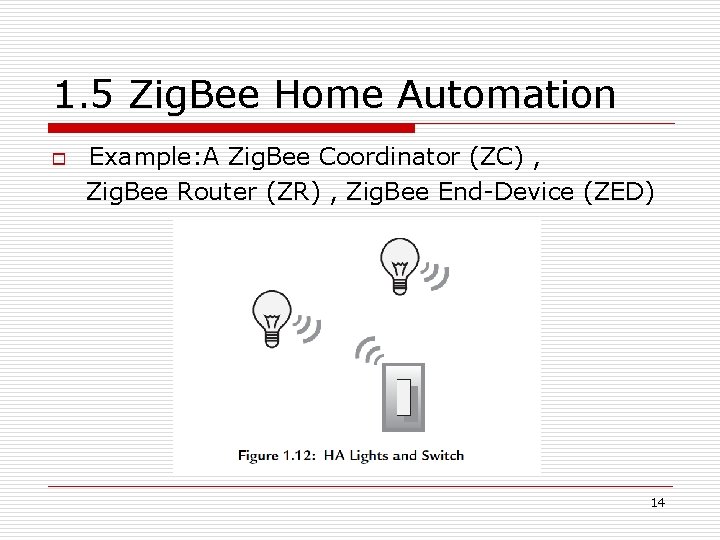 1.5 ZigBee Home Automation

Example:A ZigBee Coordinator (ZC) , ZigBee Router (ZR) , ZigBee End-Device (ZED)

Figure 1.12: HA Lights and Switch

14